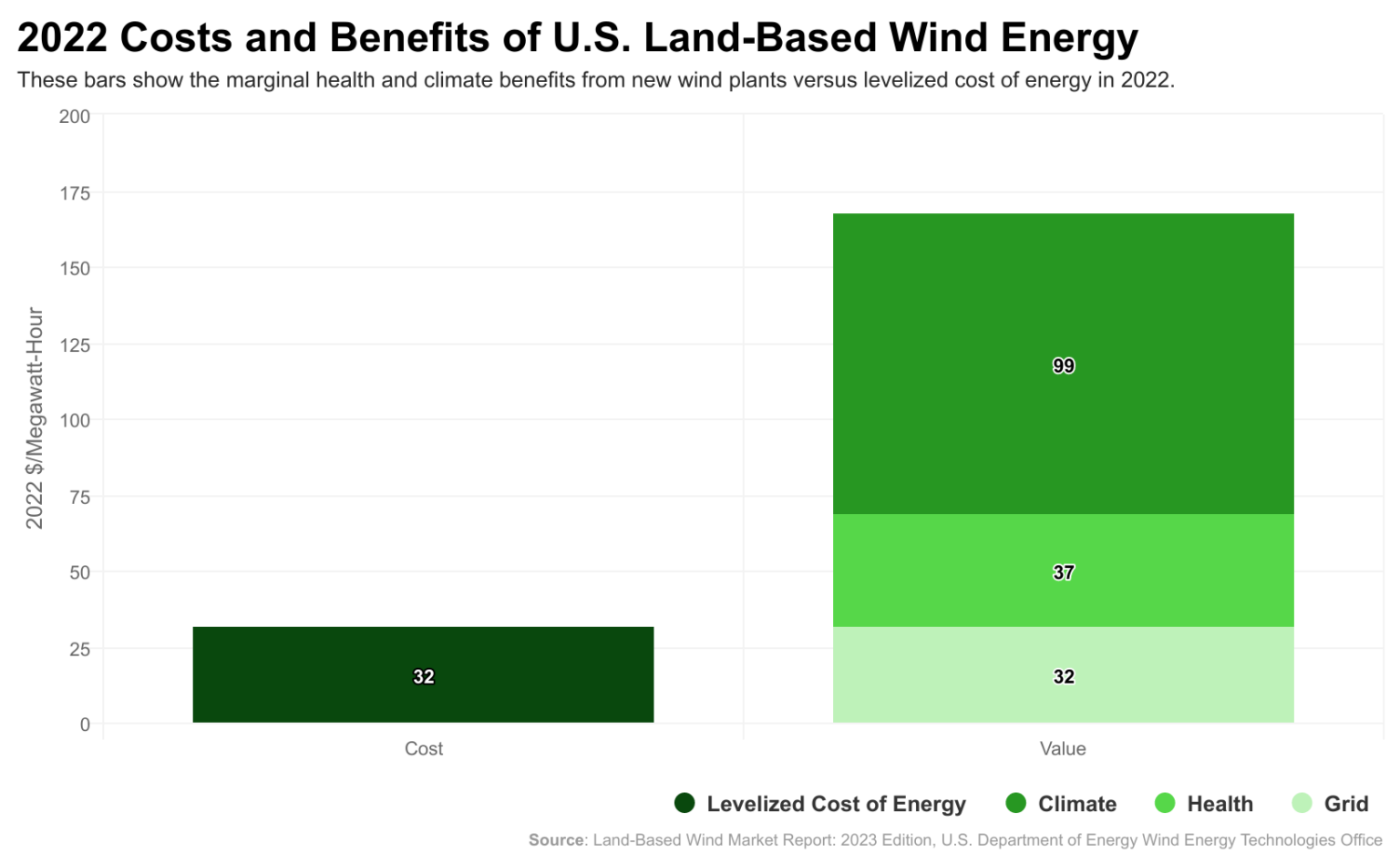 2022 Costs and Benefits of U.S. Land-Based Wind Energy

These bars show the marginal health and climate benefits from new wind plants versus levelized cost of energy in 2022.

2022 $/Megawatt-Hour

200
175
150
125
100
75
50
25
0

32

99
37
32

Cost
Value

Levelized Cost of Energy
Climate
Health
Grid

Source: Land-Based Wind Market Report: 2023 Edition, U.S. Department of Energy Wind Energy Technologies Office